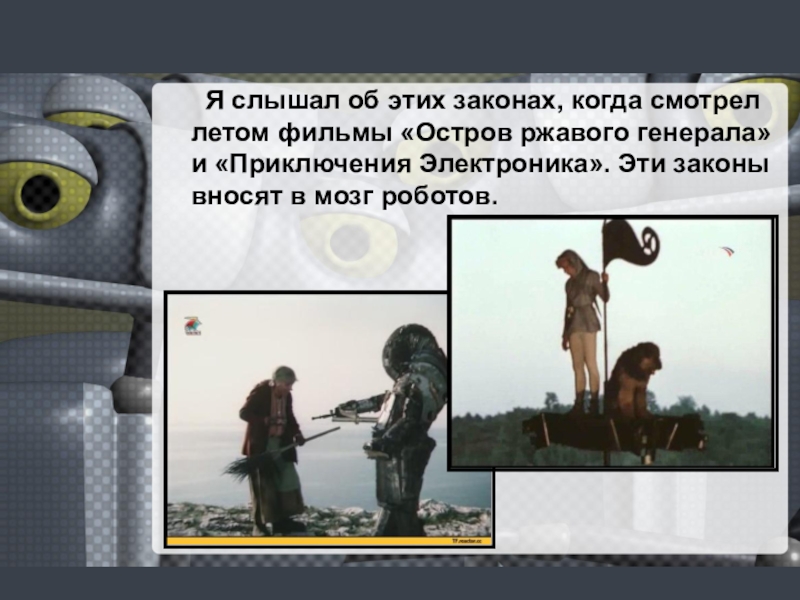 Я слышал об этих законах, когда смотрел летом фильмы «Остров ржавого генерала» и «Приключения Электроника». Эти законы вносят в мозг роботов.